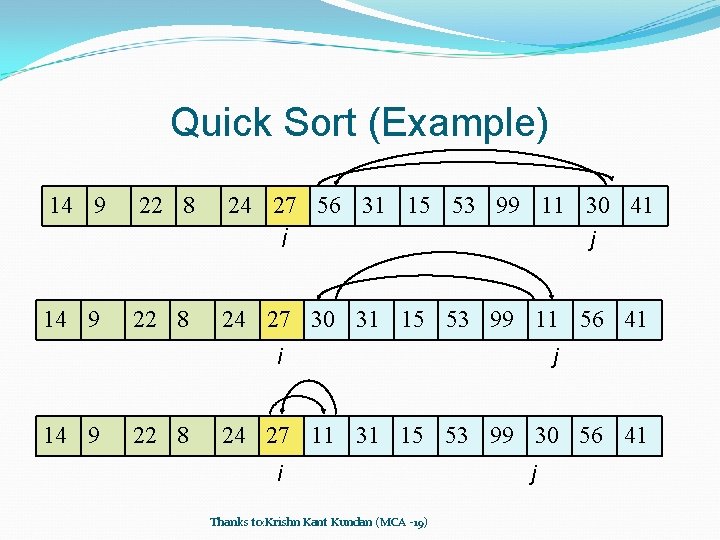 Quick Sort (Example)

| 14 | 9 | 22 | 8 | 24 | 27 | 56 | 31 | 15 | 53 | 99 | 11 | 30 | 41 |
|---|---|---|---|---|---|---|---|---|---|---|---|---|---|

i j

| 14 | 9 | 22 | 8 | 24 | 27 | 30 | 31 | 15 | 53 | 99 | 11 | 56 | 41 |
|---|---|---|---|---|---|---|---|---|---|---|---|---|---|

i j

| 14 | 9 | 22 | 8 | 24 | 27 | 11 | 31 | 15 | 53 | 99 | 30 | 56 | 41 |
|---|---|---|---|---|---|---|---|---|---|---|---|---|---|

i j

Thanks to:Krishn Kant Kundan (MCA -19)